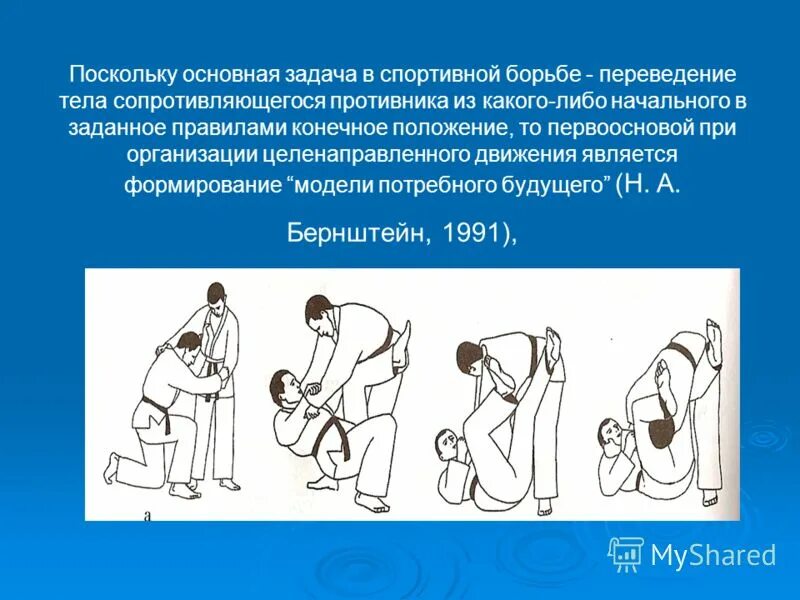 Поскольку основная задача в спортивной борьбе - переведение тела сопротивляющегося противника из какого-либо начального в заданное правилами конечное положение, то первоосновой при организации целенаправленного движения является формирование “модели потребного будущего” (Н. А.

Бернштейн, 1991),

а

MyShared